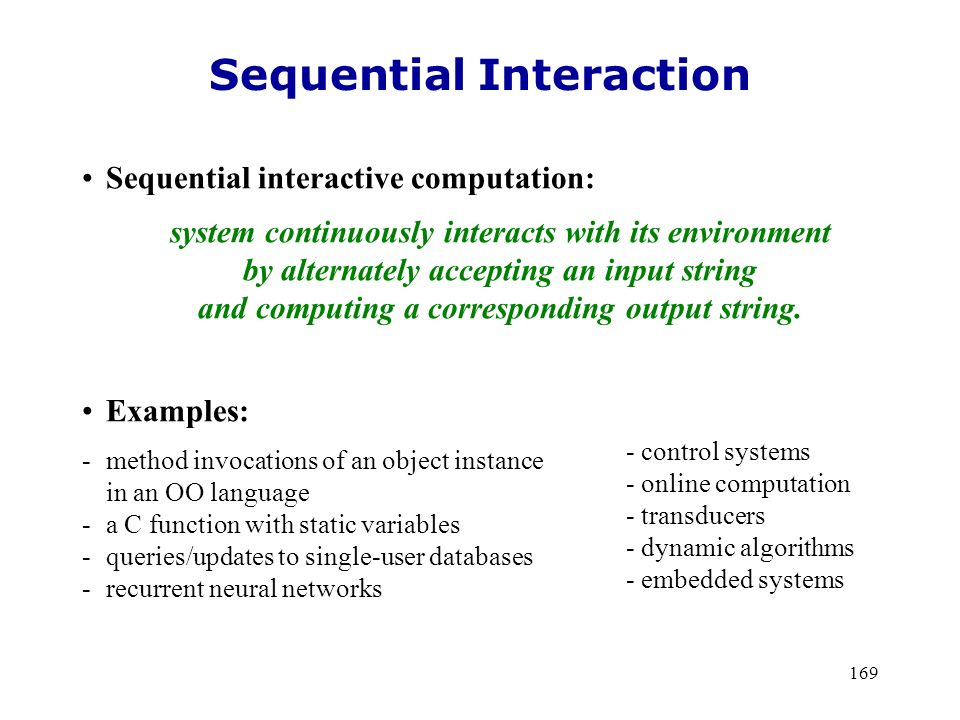 Sequential Interaction

• Sequential interactive computation:

system continuously interacts with its environment by alternately accepting an input string and computing a corresponding output string.

• Examples:

- method invocations of an object instance in an OO language
- a C function with static variables
- queries/updates to single-user databases
- recurrent neural networks

- control systems
- online computation
- transducers
- dynamic algorithms
- embedded systems

169